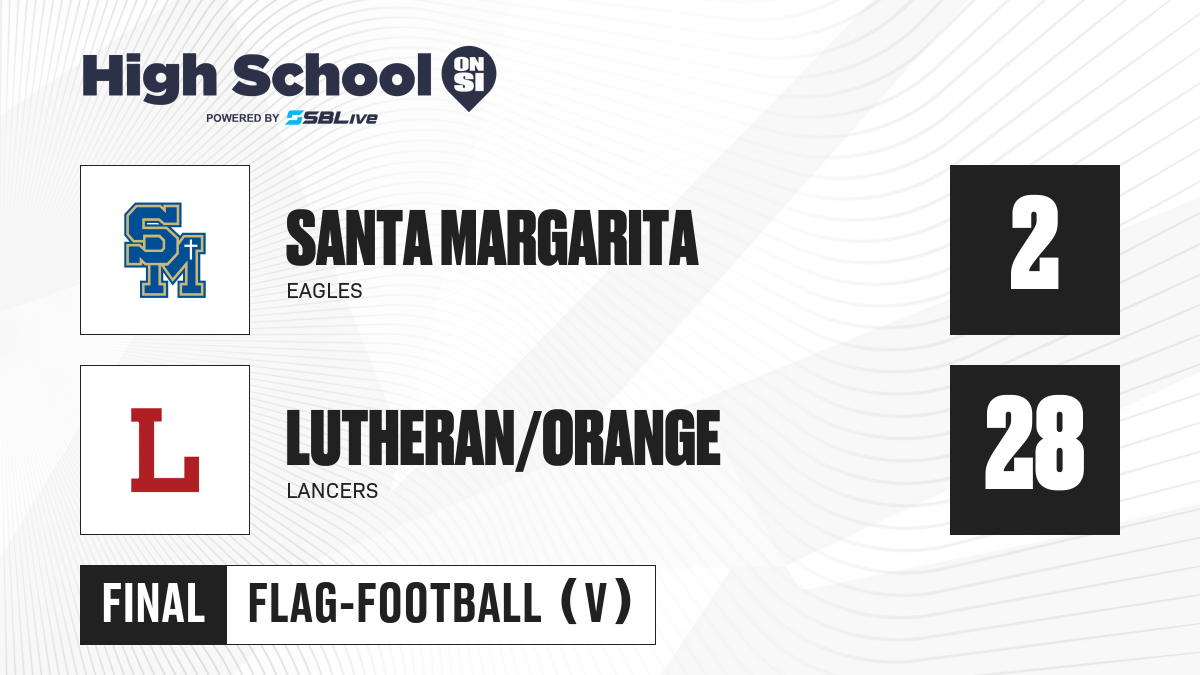 High School ON SI
POWERED BY SBLive

SM

SANTA MARGARITA
EAGLES

2

L

LUTHERAN/ORANGE
LANCERS

28

FINAL
FLAG-FOOTBALL (V)